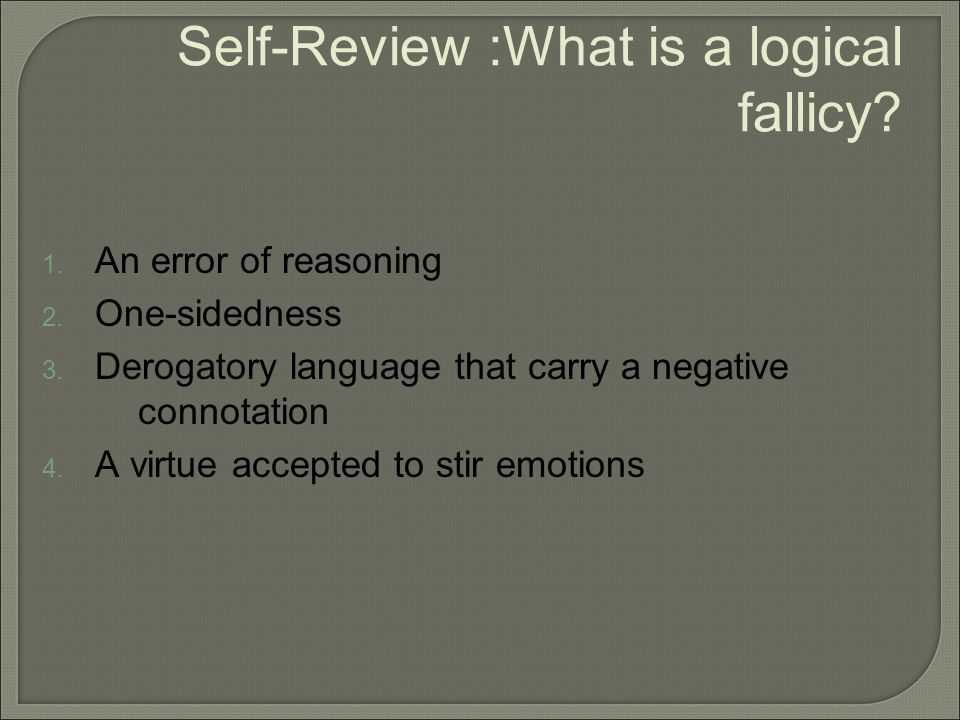 Self-Review :What is a logical fallicy?

1. An error of reasoning
2. One-sidedness
3. Derogatory language that carry a negative connotation
4. A virtue accepted to stir emotions